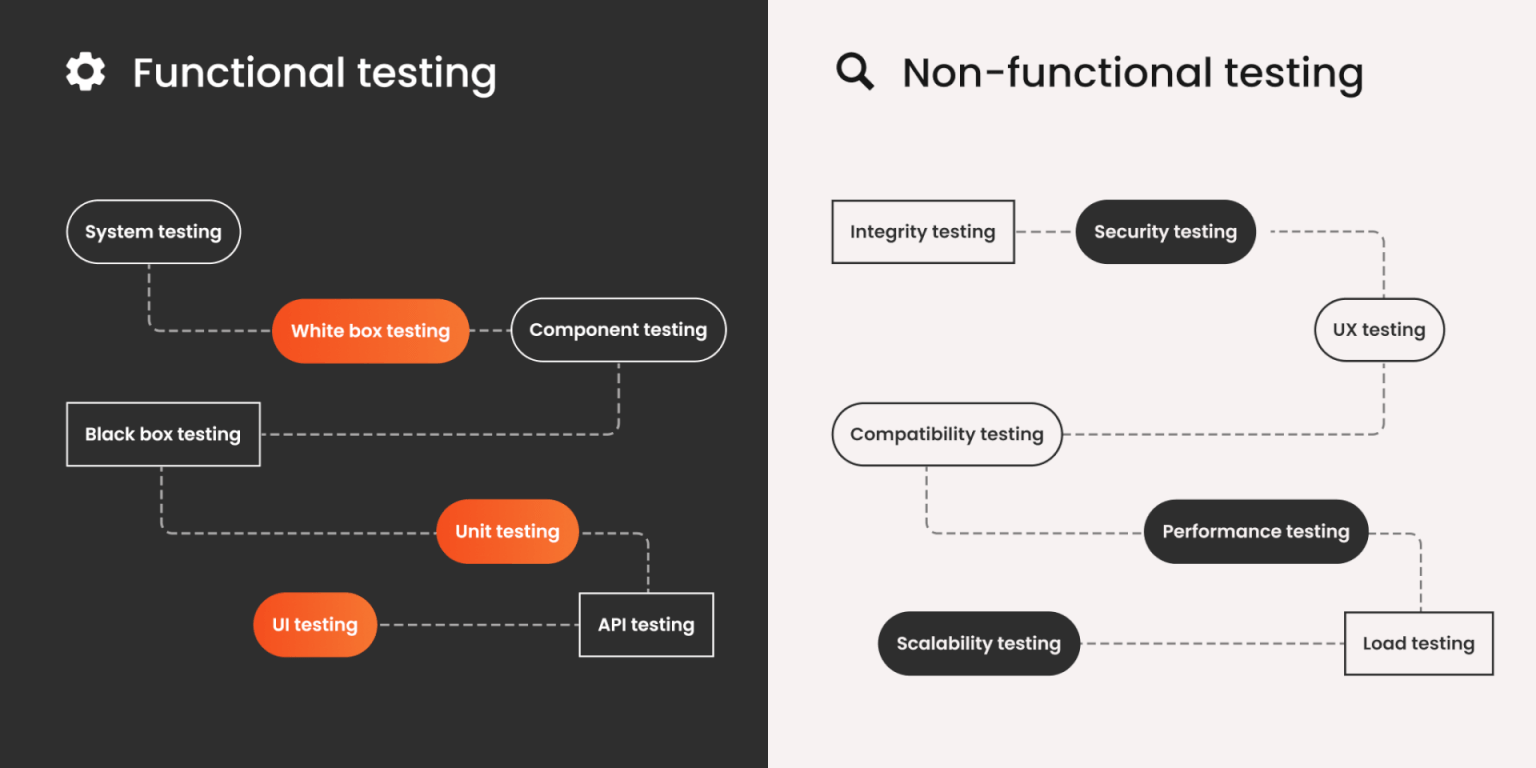 Functional testing

System testing

White box testing

Component testing

Black box testing

Unit testing

UI testing

API testing

Non-functional testing

Integrity testing

Security testing

UX testing

Compatibility testing

Performance testing

Scalability testing

Load testing